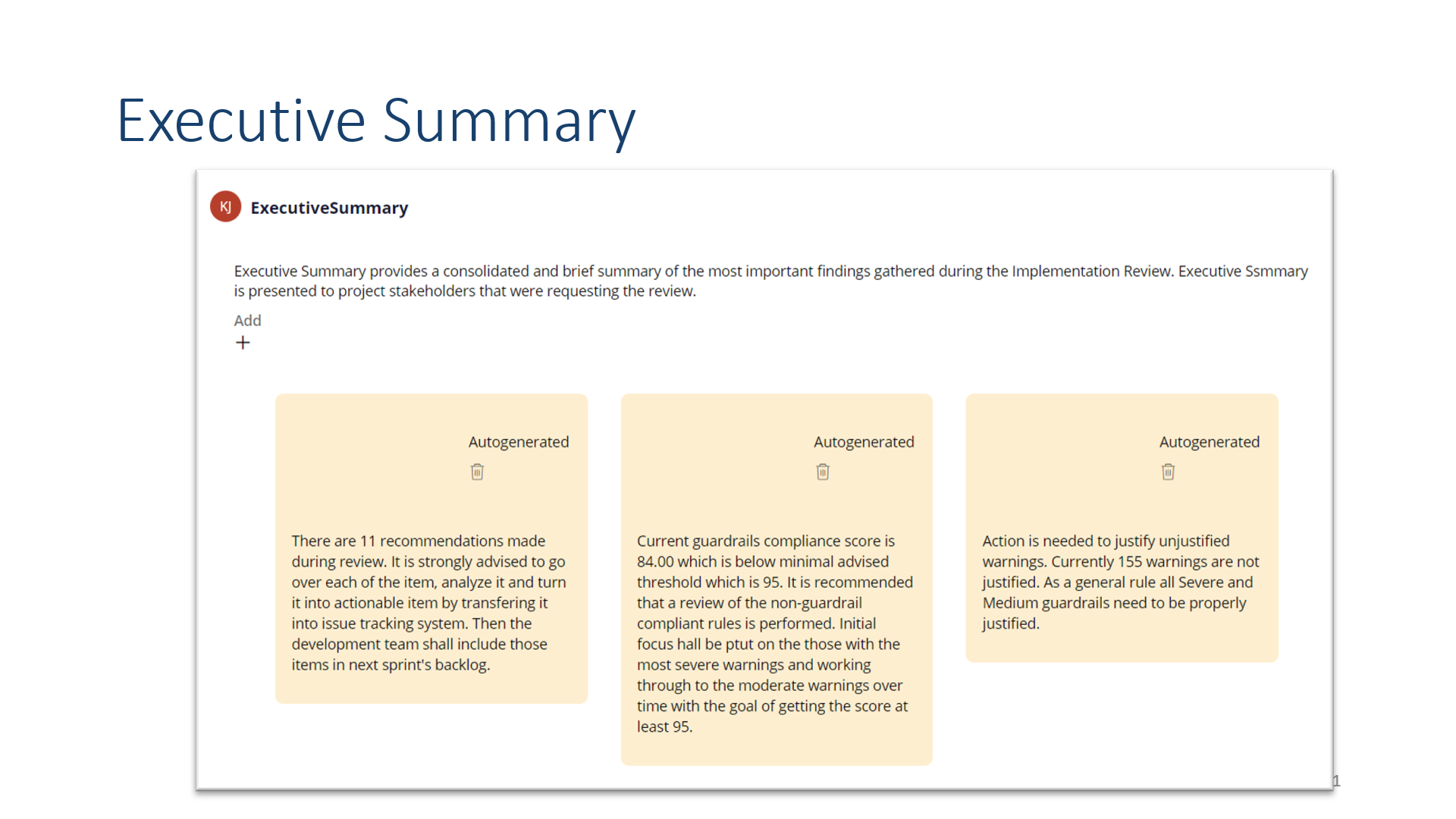 Executive Summary

KJ ExecutiveSummary

Executive Summary provides a consolidated and brief summary of the most important findings gathered during the Implementation Review. Executive Ssmmary is presented to project stakeholders that were requesting the review.

Add
+

Autogenerated

There are 11 recommendations made during review. It is strongly advised to go over each of the item, analyze it and turn it into actionable item by transfering it into issue tracking system. Then the development team shall include those items in next sprint's backlog.

Autogenerated

Current guardrails compliance score is 84.00 which is below minimal advised threshold which is 95. It is recommended that a review of the non-guardrail compliant rules is performed. Initial focus hall be ptut on the those with the most severe warnings and working through to the moderate warnings over time with the goal of getting the score at least 95.

Autogenerated

Action is needed to justify unjustified warnings. Currently 155 warnings are not justified. As a general rule all Severe and Medium guardrails need to be properly justified.

1